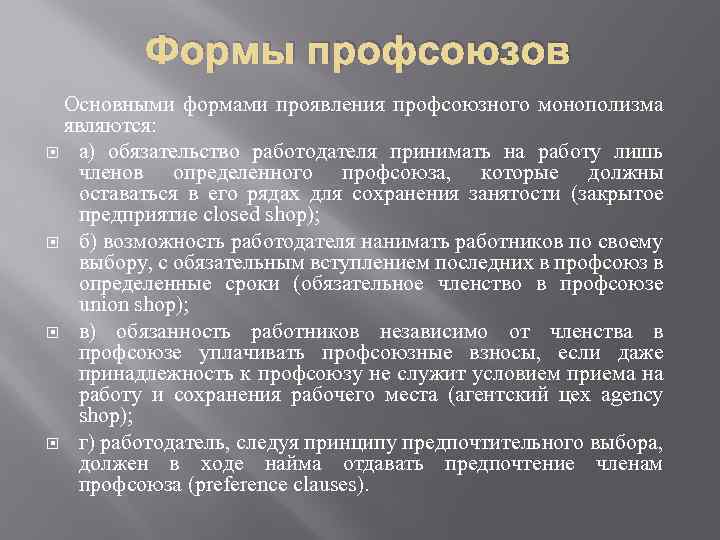 Формы профсоюзов

Основными формами проявления профсоюзного монополизма являются:

а) обязательство работодателя принимать на работу лишь членов определенного профсоюза, которые должны оставаться в его рядах для сохранения занятости (закрытое предприятие closed shop);

б) возможность работодателя нанимать работников по своему выбору, с обязательным вступлением последних в профсоюз в определенные сроки (обязательное членство в профсоюзе union shop);

в) обязанность работников независимо от членства в профсоюзе уплачивать профсоюзные взносы, если даже принадлежность к профсоюзу не служит условием приема на работу и сохранения рабочего места (агентский цех agency shop);

г) работодатель, следуя принципу предпочтительного выбора, должен в ходе найма отдавать предпочтение членам профсоюза (preference clauses).